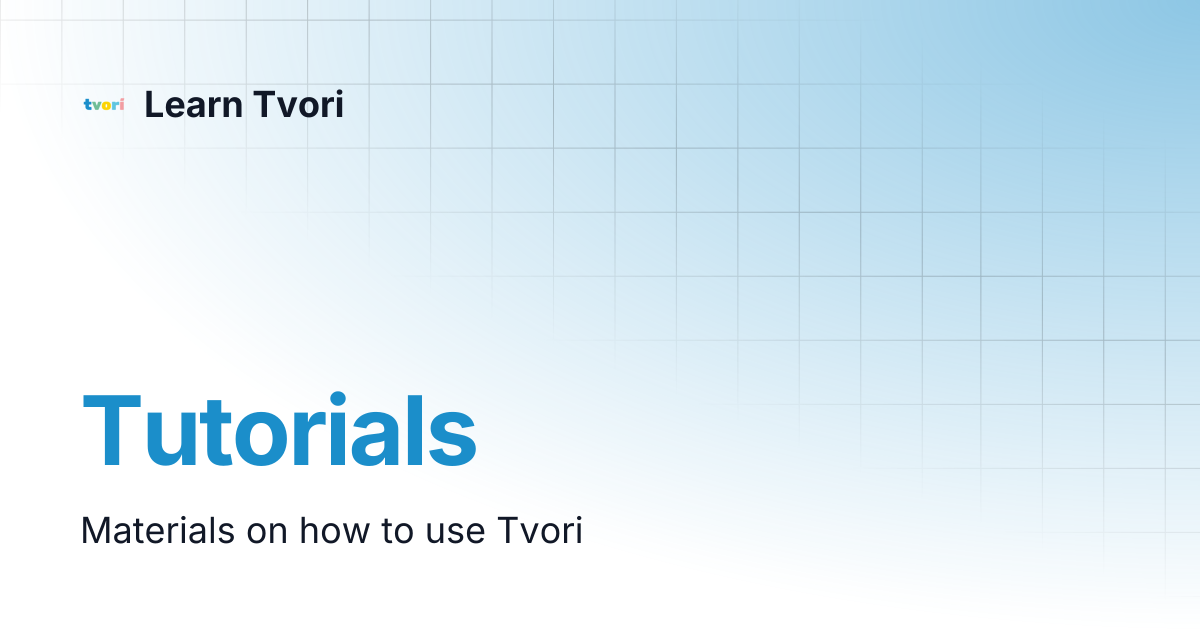 tvori Learn Tvori

Tutorials

Materials on how to use Tvori